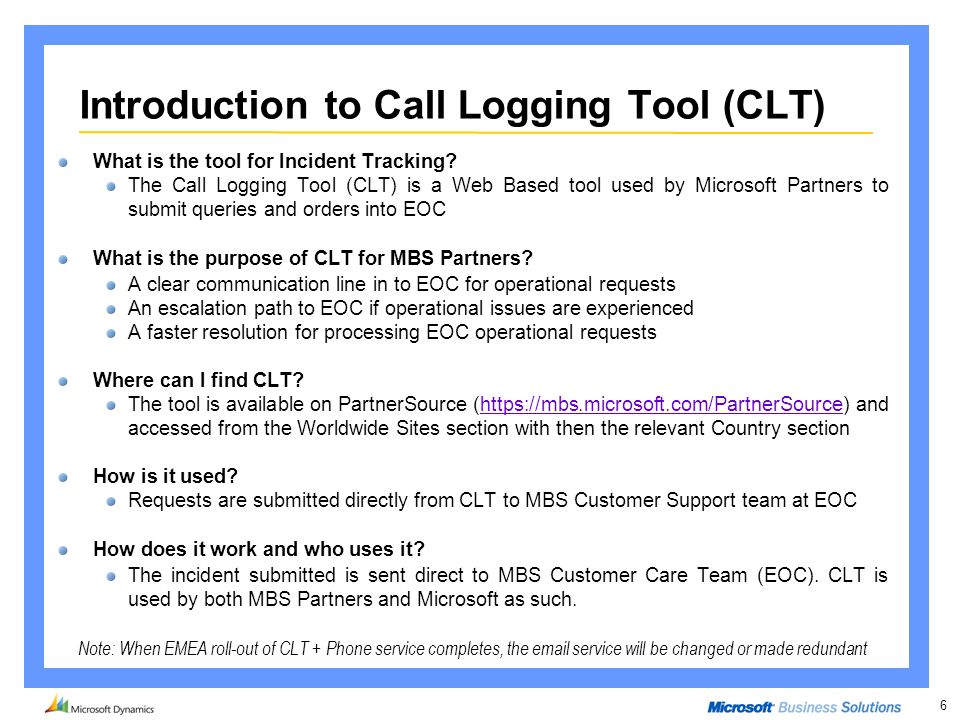 Introduction to Call Logging Tool (CLT)

What is the tool for Incident Tracking?

The Call Logging Tool (CLT) is a Web Based tool used by Microsoft Partners to submit queries and orders into EOC

What is the purpose of CLT for MBS Partners?

A clear communication line in to EOC for operational requests

An escalation path to EOC if operational issues are experienced

A faster resolution for processing EOC operational requests

Where can I find CLT?

The tool is available on PartnerSource (https://mbs.microsoft.com/PartnerSource) and accessed from the Worldwide Sites section with then the relevant Country section

How is it used?

Requests are submitted directly from CLT to MBS Customer Support team at EOC

How does it work and who uses it?

The incident submitted is sent direct to MBS Customer Care Team (EOC). CLT is used by both MBS Partners and Microsoft as such.

Note: When EMEA roll-out of CLT + Phone service completes, the email service will be changed or made redundant

Microsoft Dynamics

Microsoft Business Solutions

6